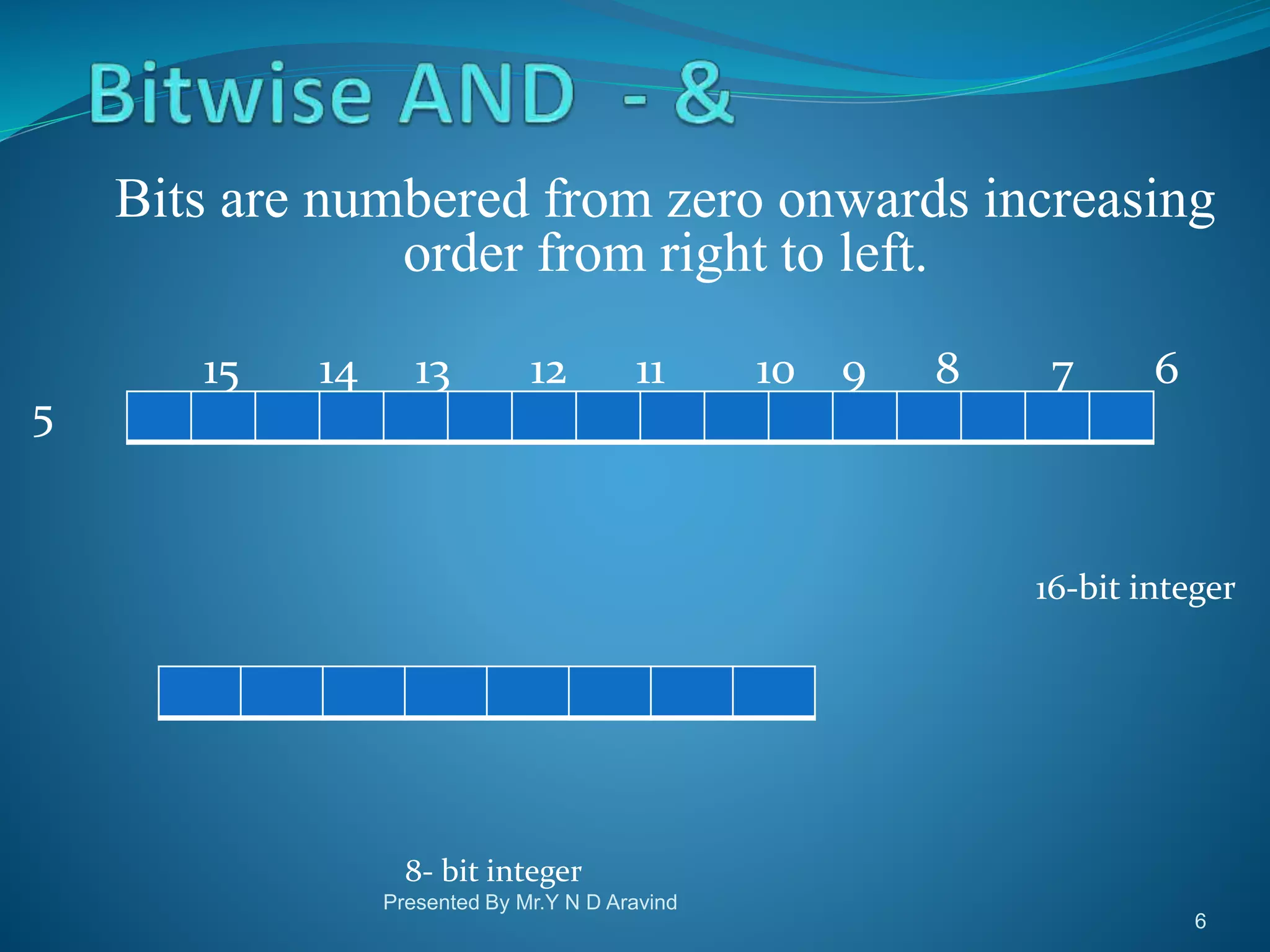 Bitwise AND - &

Bits are numbered from zero onwards increasing order from right to left.

15 14 13 12 11 10 9 8 7 6

5

16-bit integer

8- bit integer

Presented By Mr.Y N D Aravind

6